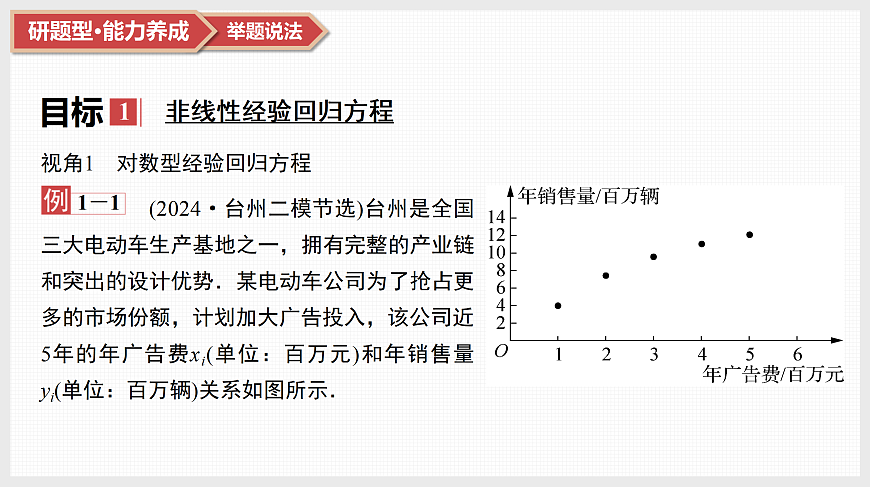 研题型·能力养成　举题说法

目标 1　非线性经验回归方程

视角1　对数型经验回归方程

例 1－1　(2024·台州二模节选)台州是全国三大电动车生产基地之一，拥有完整的产业链和突出的设计优势．某电动车公司为了抢占更多的市场份额，计划加大广告投入，该公司近5年的年广告费$x_i$(单位：百万元)和年销售量$y_i$(单位：百万辆)关系如图所示．

年销售量/百万辆
14
12
10
8
6
4
2
O
1　2　3　4　5　6
年广告费/百万元